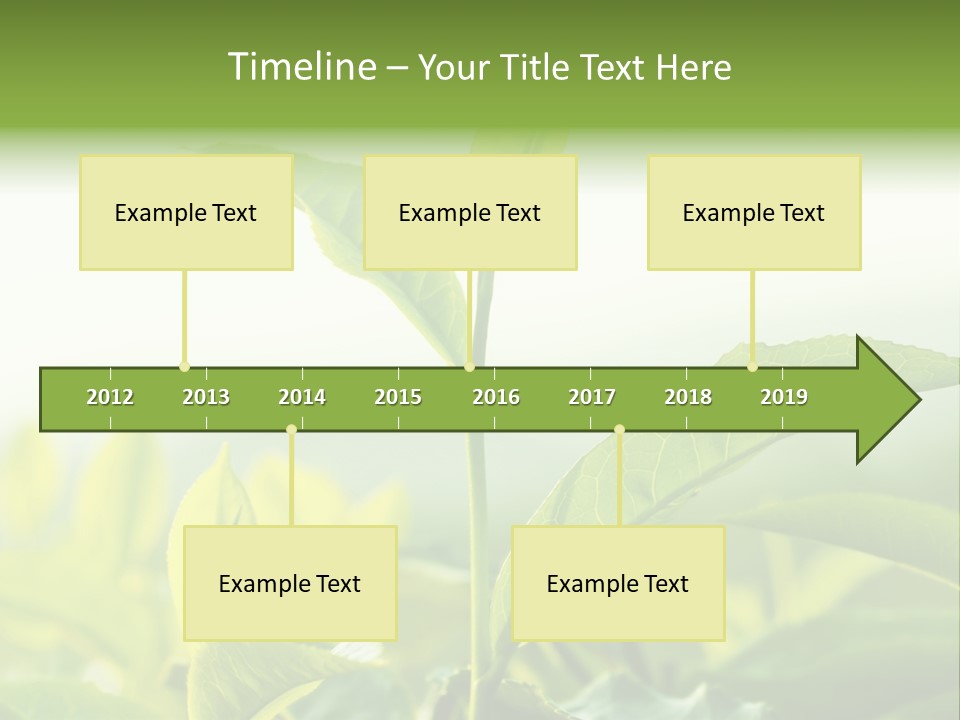 Timeline – Your Title Text Here

Example Text

Example Text

Example Text

2012 2013 2014 2015 2016 2017 2018 2019

Example Text

Example Text